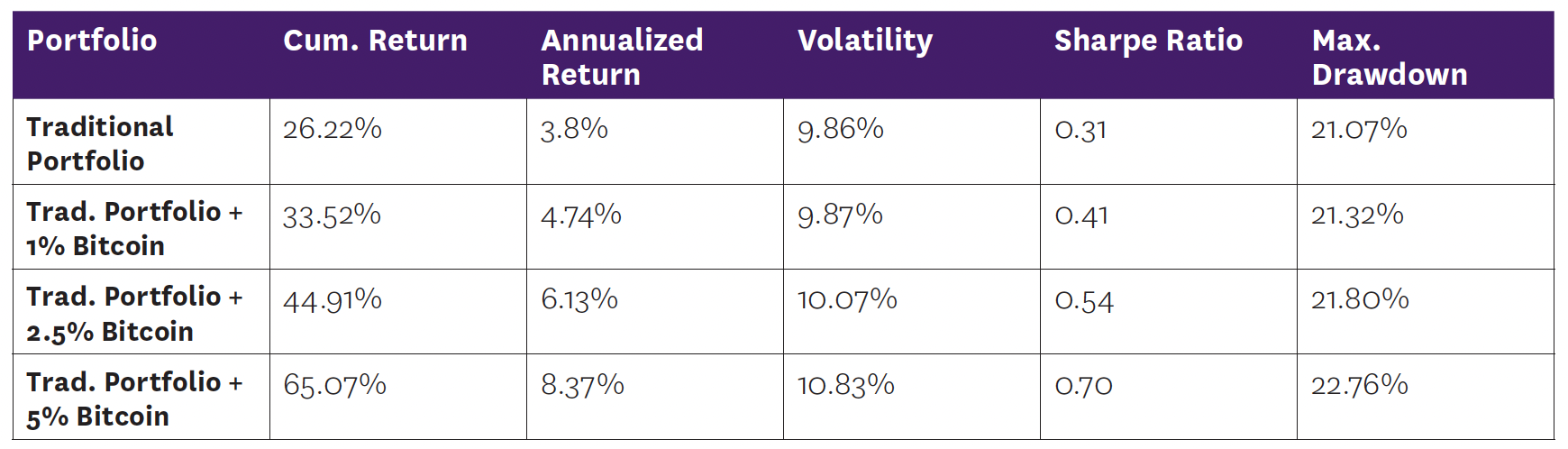 | Portfolio | Cum. Return | Annualized Return | Volatility | Sharpe Ratio | Max. Drawdown |
|---|---|---|---|---|---|
| Traditional Portfolio | 26.22% | 3.8% | 9.86% | 0.31 | 21.07% |
| Trad. Portfolio + 1% Bitcoin | 33.52% | 4.74% | 9.87% | 0.41 | 21.32% |
| Trad. Portfolio + 2.5% Bitcoin | 44.91% | 6.13% | 10.07% | 0.54 | 21.80% |
| Trad. Portfolio + 5% Bitcoin | 65.07% | 8.37% | 10.83% | 0.70 | 22.76% |